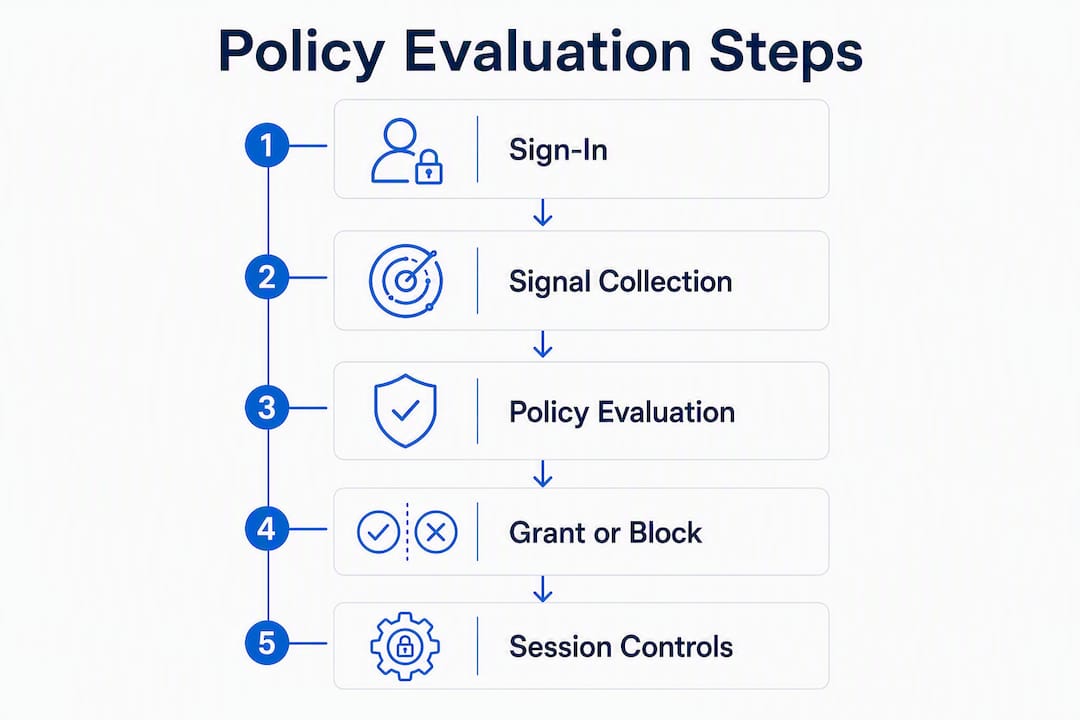 Policy Evaluation Steps

1 Sign-In

2 Signal Collection

3 Policy Evaluation

4 Grant or Block

5 Session Controls